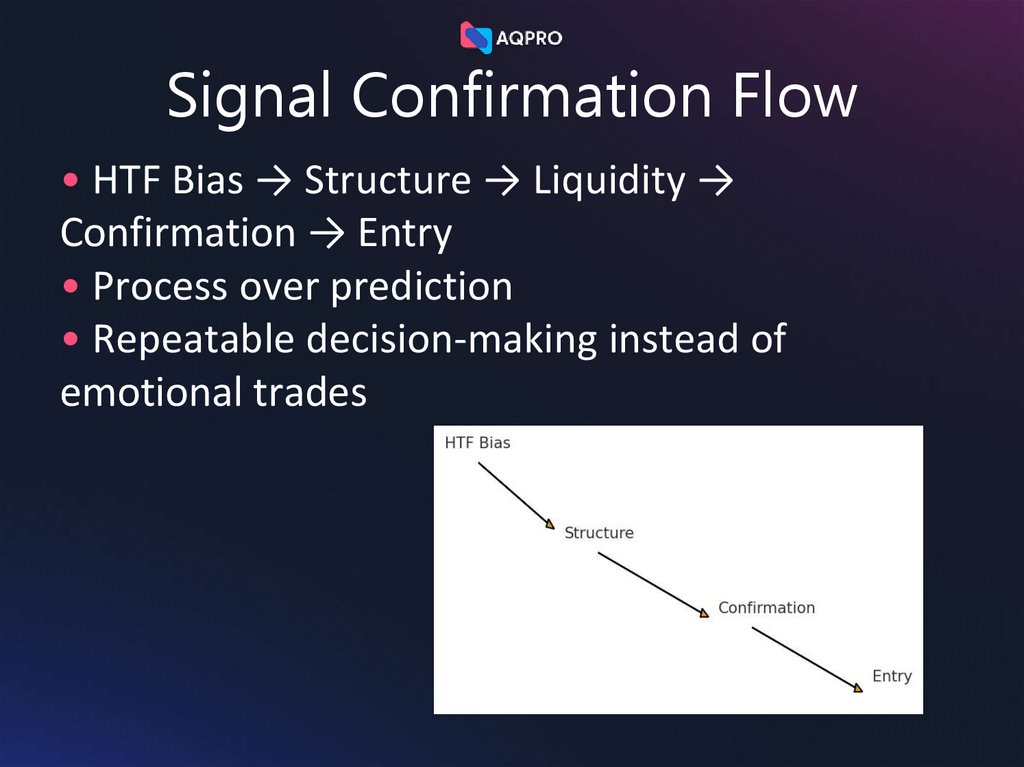 AQPRO

Signal Confirmation Flow

• HTF Bias → Structure → Liquidity → Confirmation → Entry
• Process over prediction
• Repeatable decision-making instead of emotional trades

HTF Bias
Structure
Confirmation
Entry